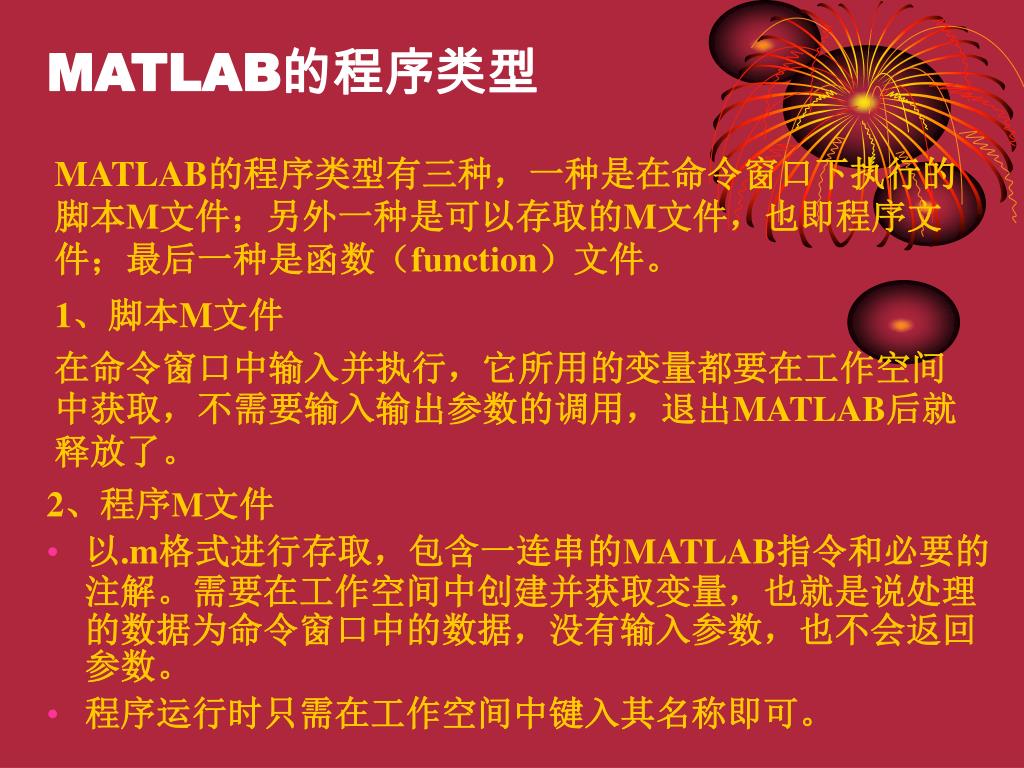 MATLAB的程序类型

MATLAB的程序类型有三种，一种是在命令窗口下执行的脚本M文件；另外一种是可以存取的M文件，也即程序文件；最后一种是函数（function）文件。

1、脚本M文件

在命令窗口中输入并执行，它所用的变量都要在工作空间中获取，不需要输入输出参数的调用，退出MATLAB后就释放了。

2、程序M文件

• 以.m格式进行存取，包含一连串的MATLAB指令和必要的注解。需要在工作空间中创建并获取变量，也就是说处理的数据为命令窗口中的数据，没有输入参数，也不会返回参数。

• 程序运行时只需在工作空间中键入其名称即可。